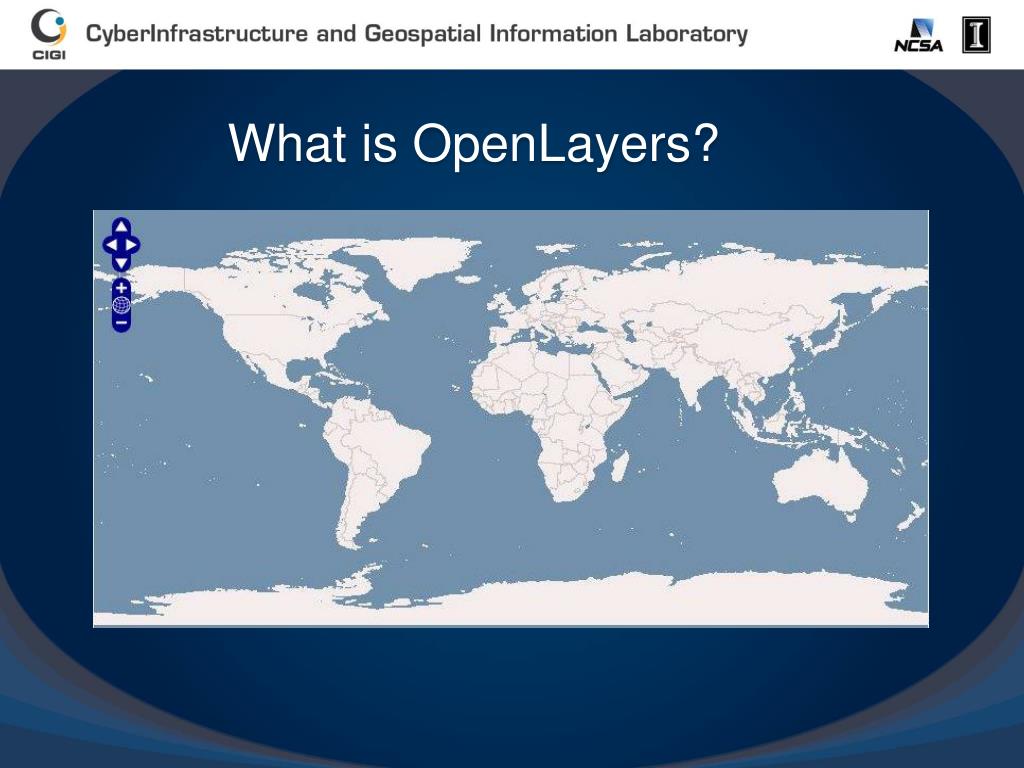 CIGI CyberInfrastructure and Geospatial Information Laboratory

NCSA

I

What is OpenLayers?

+

−